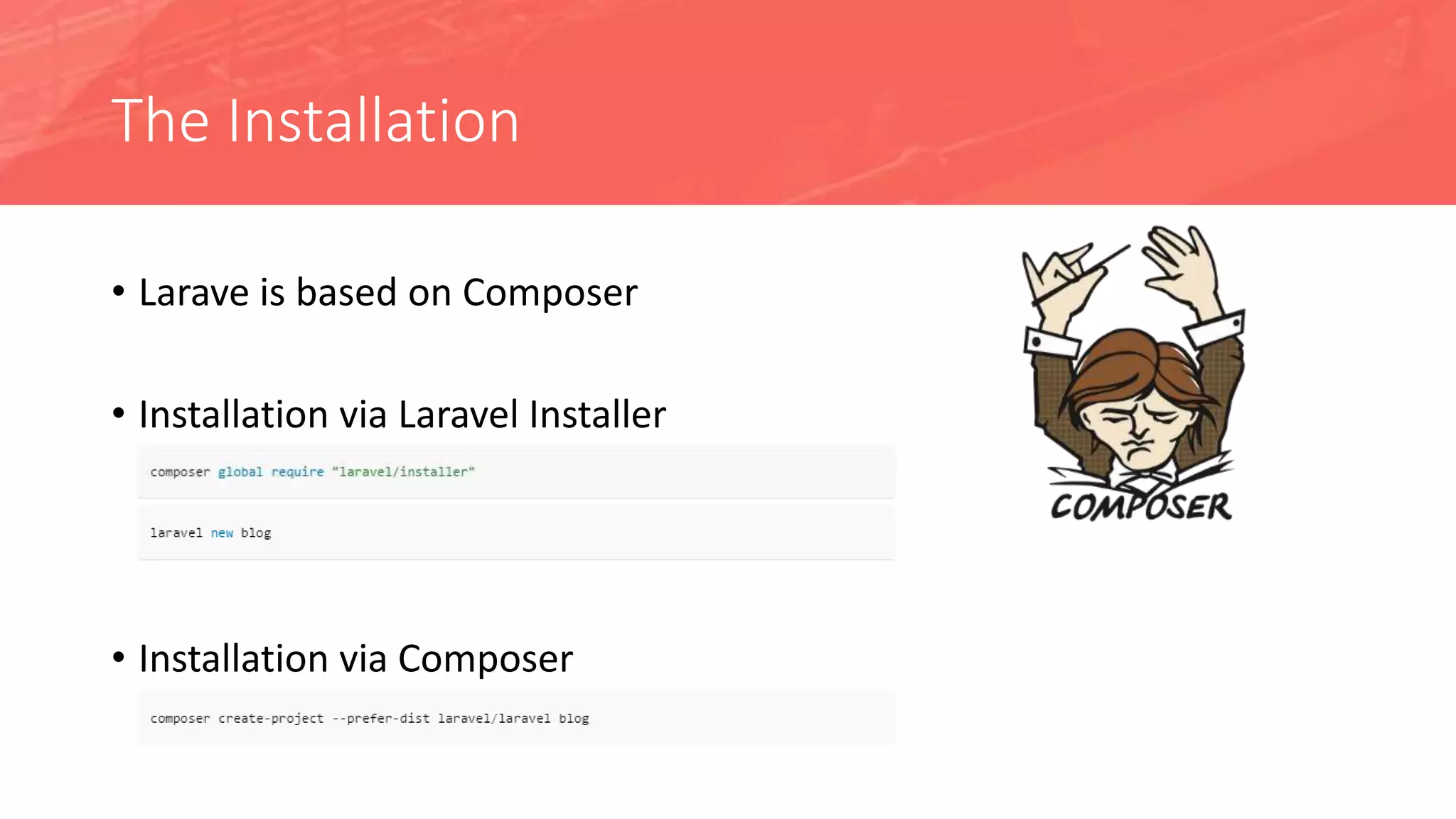 The Installation

• Larave is based on Composer

• Installation via Laravel Installer

composer global require "laravel/installer"

laravel new blog

• Installation via Composer

composer create-project --prefer-dist laravel/laravel blog

COMPOSER